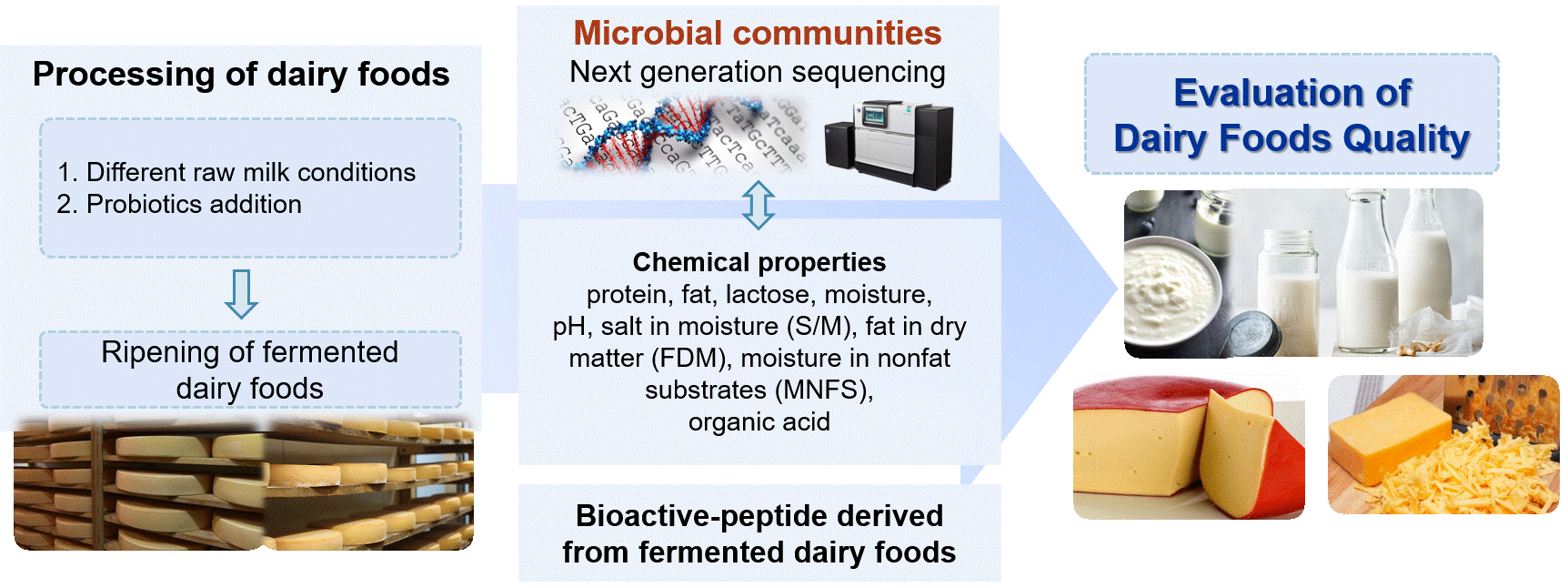 Processing of dairy foods

1. Different raw milk conditions
2. Probiotics addition

Ripening of fermented dairy foods

Microbial communities
Next generation sequencing

Chemical properties
protein, fat, lactose, moisture, pH, salt in moisture (S/M), fat in dry matter (FDM), moisture in nonfat substrates (MNFS), organic acid

Bioactive-peptide derived from fermented dairy foods

Evaluation of Dairy Foods Quality